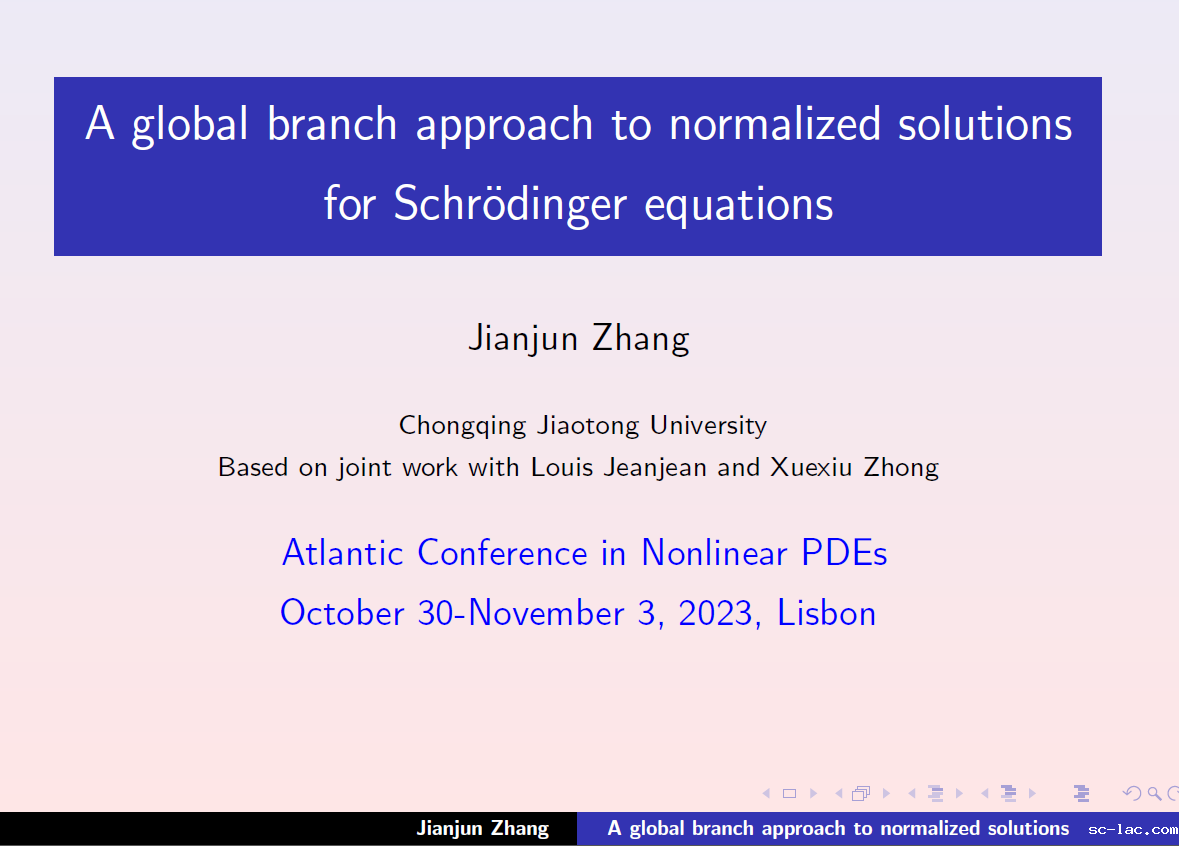 A global branch approach to normalized solutions for Schrödinger equations

Jianjun Zhang

Chongqing Jiaotong University
Based on joint work with Louis Jeanjean and Xuexiu Zhong

Atlantic Conference in Nonlinear PDEs
October 30-November 3, 2023, Lisbon

Jianjun Zhang A global branch approach to normalized solutions sc-lac.com